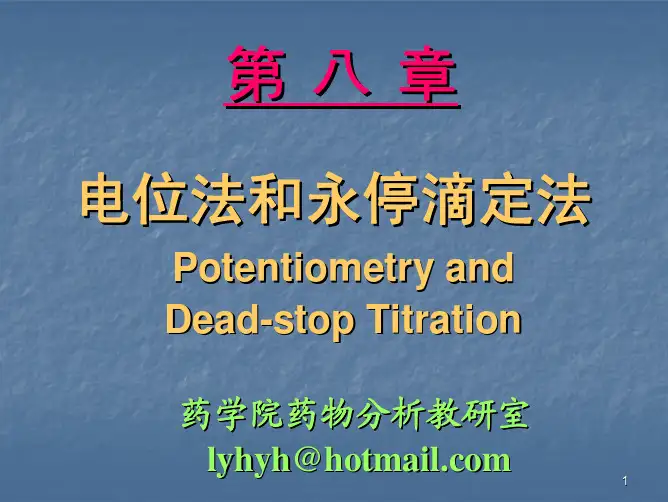 第 八 章

电位法和永停滴定法

Potentiometry and Dead-stop Titration

药学院药物分析教研室

lyhyh@hotmail.com

1